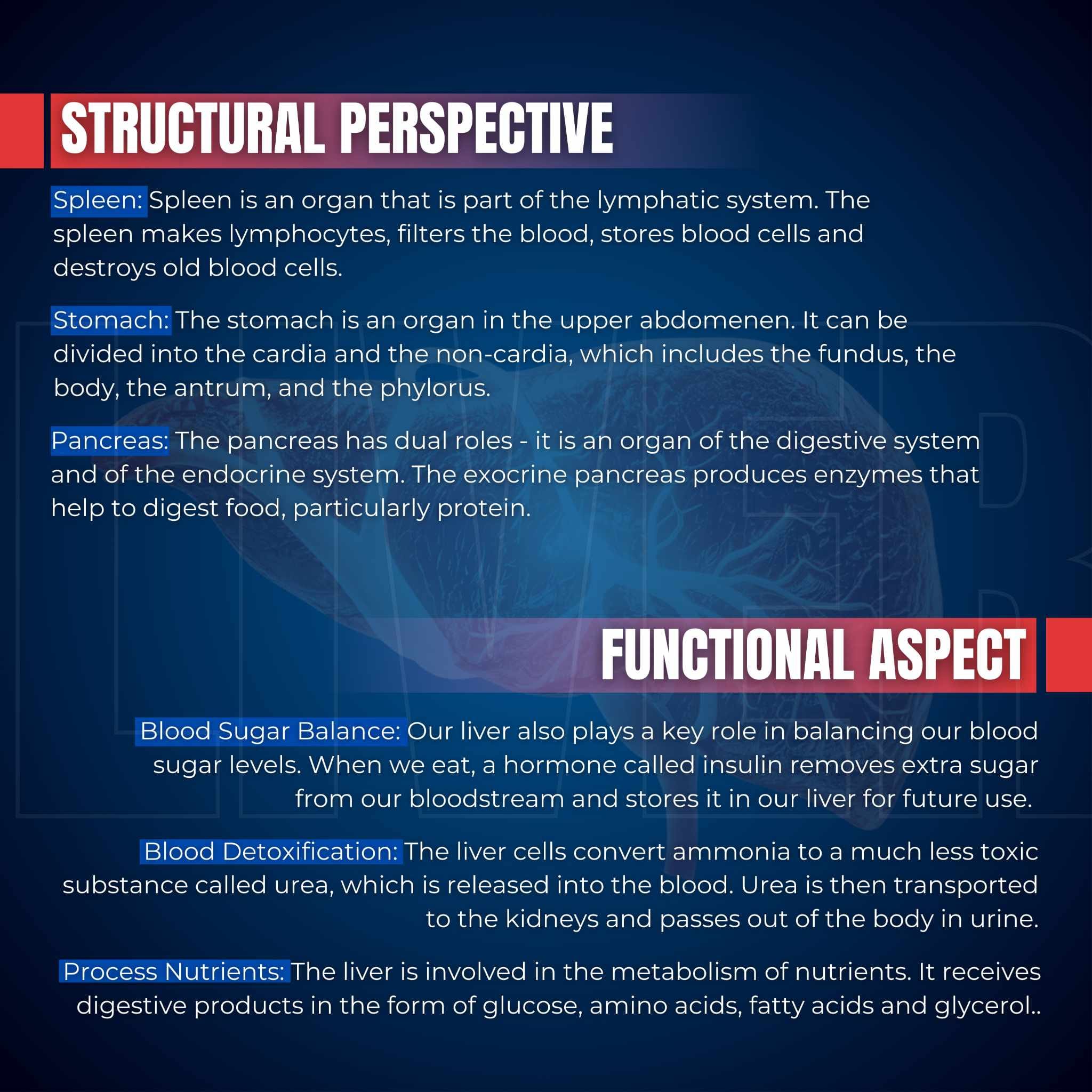 STRUCTURAL PERSPECTIVE

Spleen: Spleen is an organ that is part of the lymphatic system. The spleen makes lymphocytes, filters the blood, stores blood cells and destroys old blood cells.

Stomach: The stomach is an organ in the upper abdomenen. It can be divided into the cardia and the non-cardia, which includes the fundus, the body, the antrum, and the phylorus.

Pancreas: The pancreas has dual roles - it is an organ of the digestive system and of the endocrine system. The exocrine pancreas produces enzymes that help to digest food, particularly protein.

FUNCTIONAL ASPECT

Blood Sugar Balance: Our liver also plays a key role in balancing our blood sugar levels. When we eat, a hormone called insulin removes extra sugar from our bloodstream and stores it in our liver for future use.

Blood Detoxification: The liver cells convert ammonia to a much less toxic substance called urea, which is released into the blood. Urea is then transported to the kidneys and passes out of the body in urine.

Process Nutrients: The liver is involved in the metabolism of nutrients. It receives digestive products in the form of glucose, amino acids, fatty acids and glycerol..